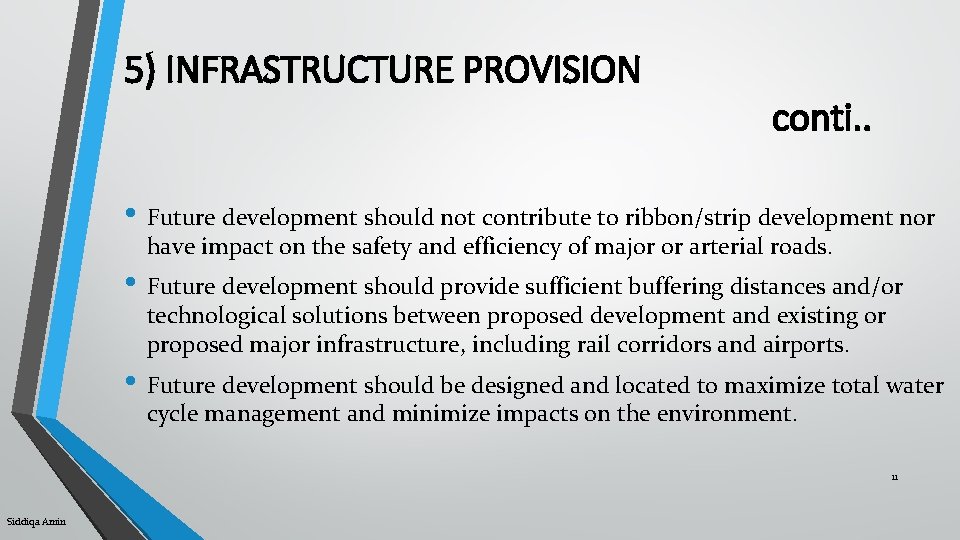 5) INFRASTRUCTURE PROVISION

conti..

• Future development should not contribute to ribbon/strip development nor have impact on the safety and efficiency of major or arterial roads.

• Future development should provide sufficient buffering distances and/or technological solutions between proposed development and existing or proposed major infrastructure, including rail corridors and airports.

• Future development should be designed and located to maximize total water cycle management and minimize impacts on the environment.

11

Siddiqa Amin